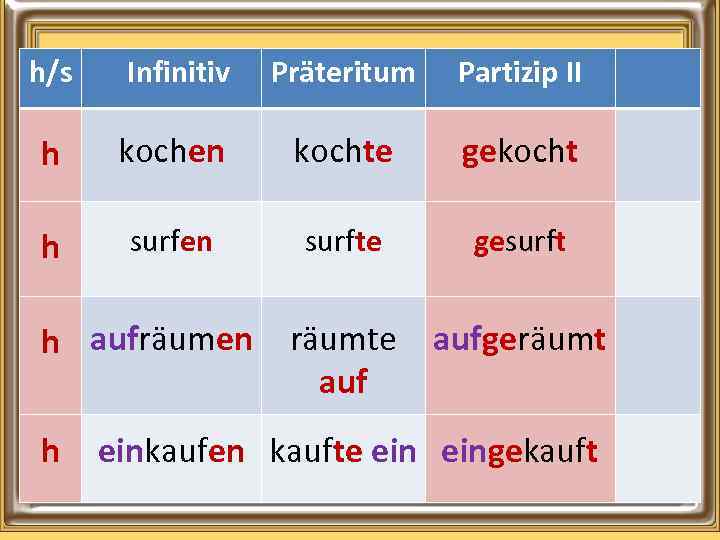 | h/s | Infinitiv | Präteritum | Partizip II | |
|---|---|---|---|---|
| h | kochen | kochte | gekocht | |
| h | surfen | surfte | gesurft | |
| h | aufräumen | räumte auf | aufgeräumt | |
| h | einkaufen | kaufte ein | eingekauft | |